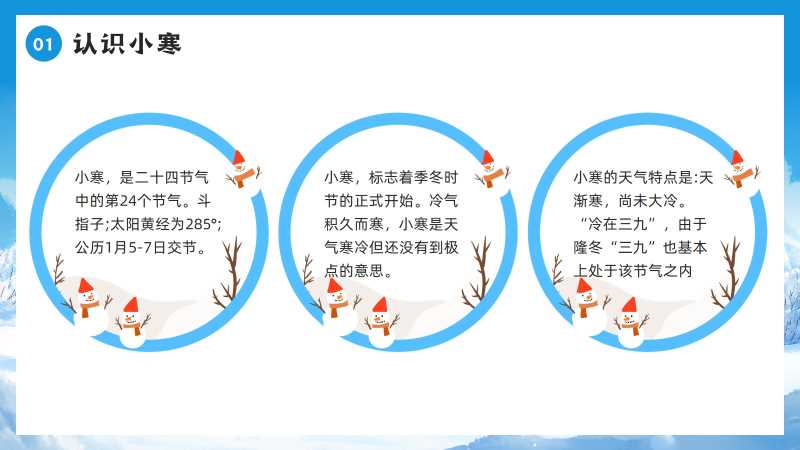 01 认识小寒

小寒，是二十四节气中的第24个节气。斗指子;太阳黄经为285°;公历1月5-7日交节。

小寒，标志着季冬时节的正式开始。冷气积久而寒，小寒是天气寒冷但还没有到极点的意思。

小寒的天气特点是:天渐寒，尚未大冷。“冷在三九”，由于隆冬“三九”也基本上处于该节气之内